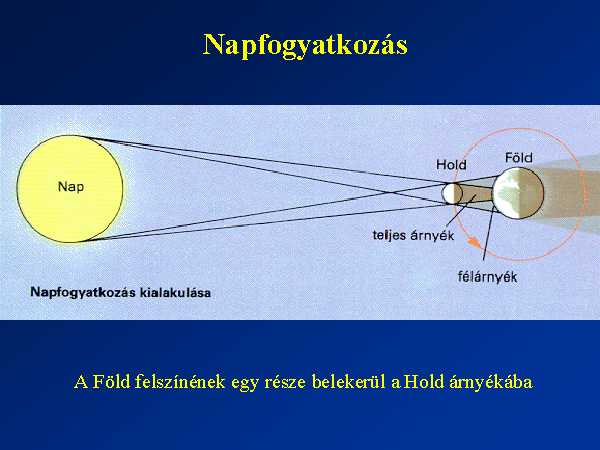 Napfogyatkozás

Nap

Hold

Föld

teljes árnyék

félárnyék

Napfogyatkozás kialakulása

A Föld felszínének egy része belekerül a Hold árnyékába